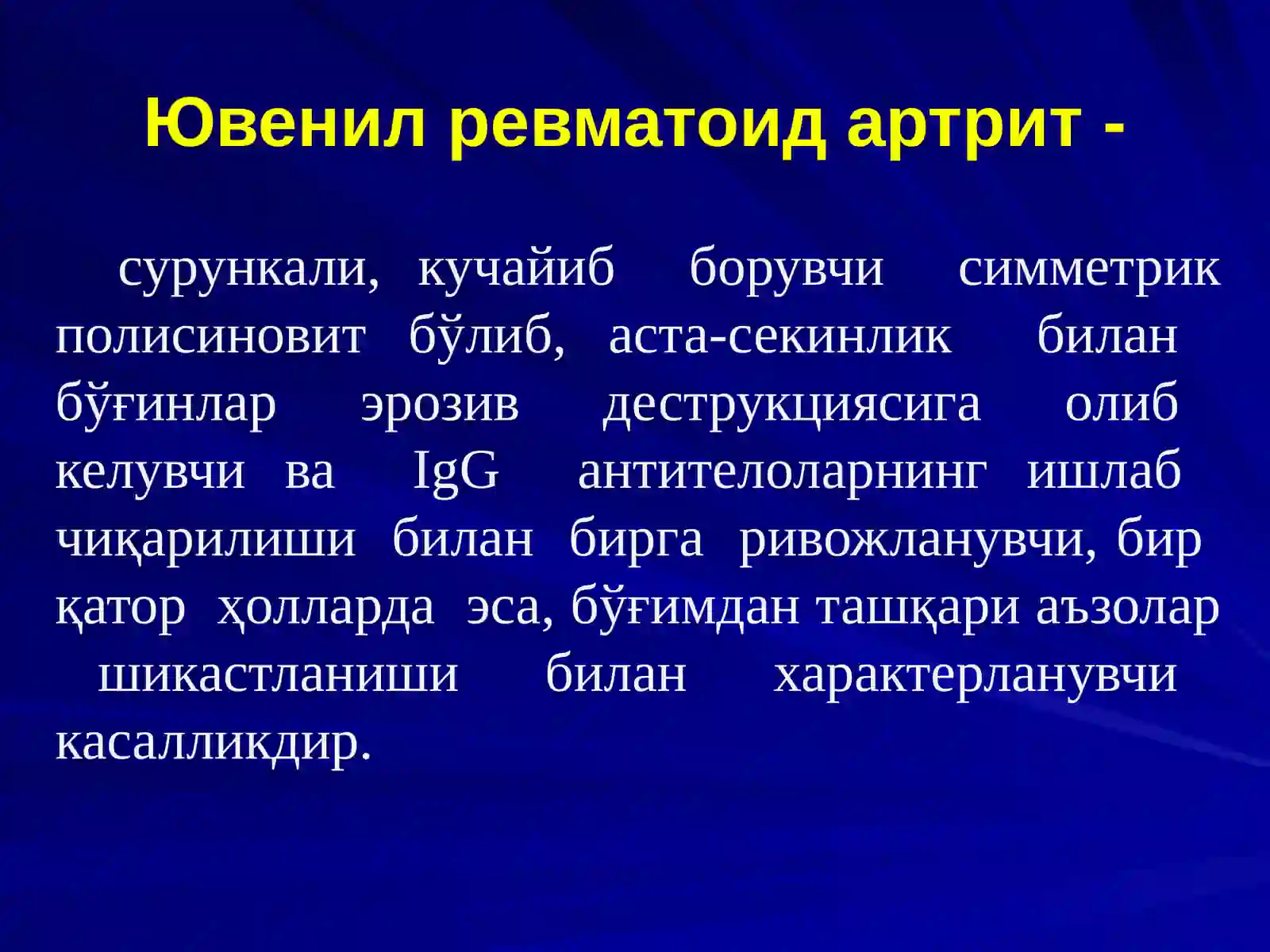 Ювенил ревматоид артрит -

сурункали, кучайиб борувчи симметрик полисиновит бўлиб, аста-секинлик билан бўғинлар эрозив деструкциясига олиб келувчи ва IgG антителоларнинг ишлаб чиқарилиши билан бирга ривожланувчи, бир қатор ҳолларда эса, бўғимдан ташқари аъзолар шикастланиши билан характерланувчи касалликдир.